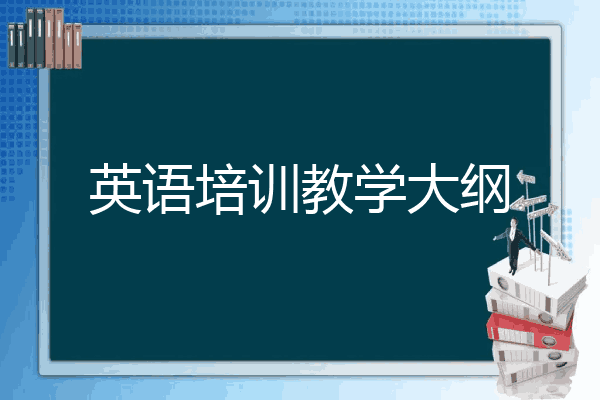 英语培训教学大纲